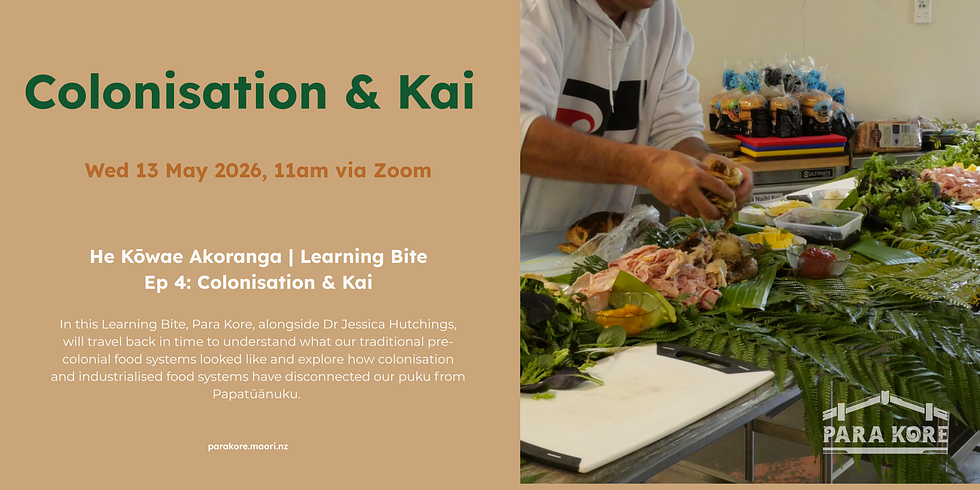 Colonisation & Kai

Wed 13 May 2026, 11am via Zoom

He Kōwae Akoranga | Learning Bite
Ep 4: Colonisation & Kai

In this Learning Bite, Para Kore, alongside Dr Jessica Hutchings, will travel back in time to understand what our traditional pre-colonial food systems looked like and explore how colonisation and industrialised food systems have disconnected our puku from Papatūānuku.

parakore.maori.nz

PARA KORE